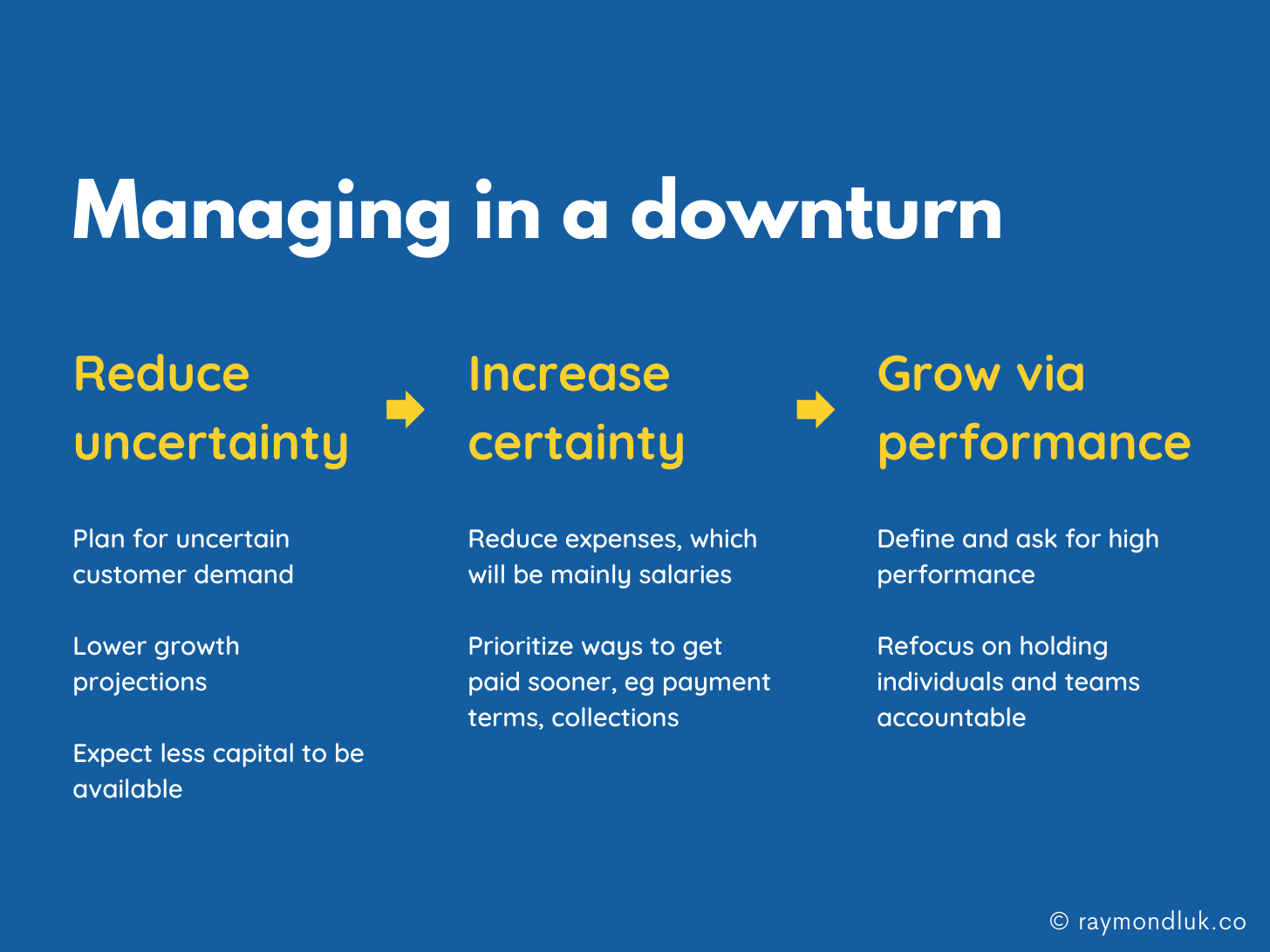 Managing in a downturn

Reduce uncertainty

Plan for uncertain customer demand

Lower growth projections

Expect less capital to be available

Increase certainty

Reduce expenses, which will be mainly salaries

Prioritize ways to get paid sooner, eg payment terms, collections

Grow via performance

Define and ask for high performance

Refocus on holding individuals and teams accountable

© raymondluk.co